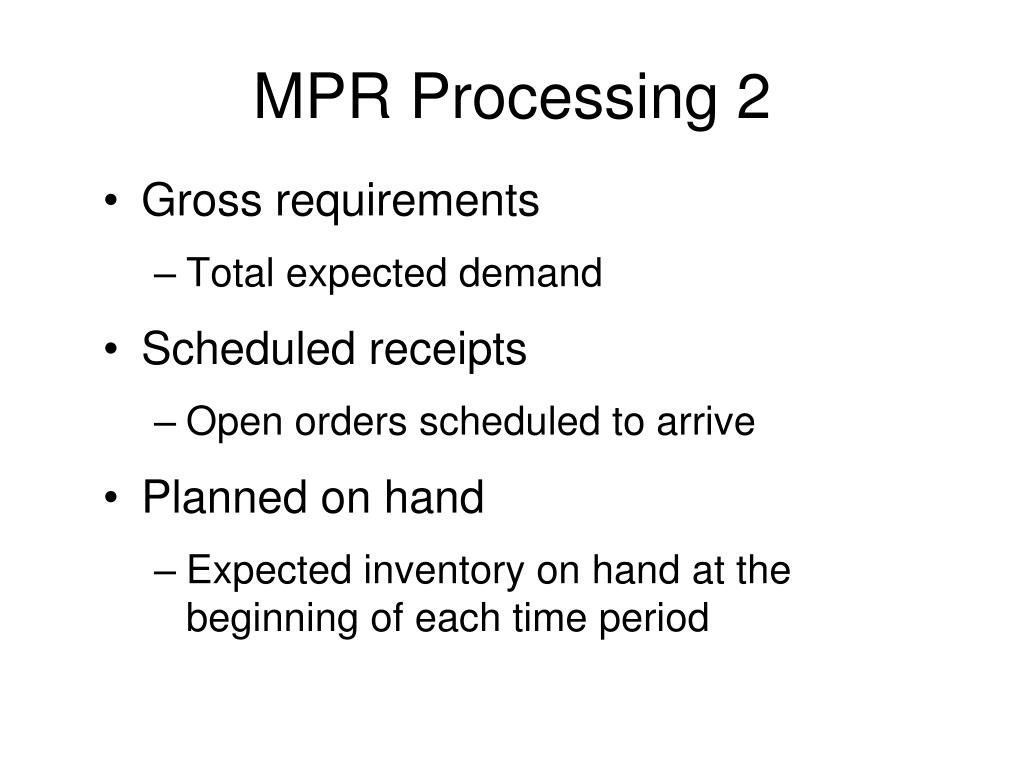 MPR Processing 2

• Gross requirements
– Total expected demand

• Scheduled receipts
– Open orders scheduled to arrive

• Planned on hand
– Expected inventory on hand at the beginning of each time period